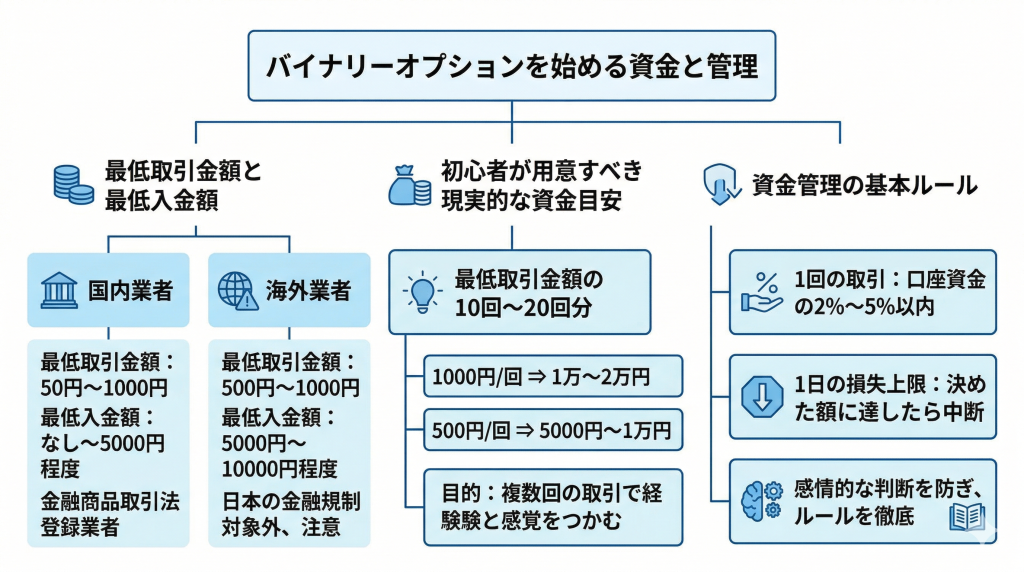 バイナリーオプションを始める資金と管理

最低取引金額と最低入金額

国内業者

最低取引金額：50円〜1000円
最低入金額：なし〜5000円程度
金融商品取引法登録業者

海外業者

最低取引金額：500円〜1000円
最低入金額：5000円〜10000円程度
日本の金融規制対象外、注意

初心者が用意すべき現実的な資金目安

最低取引金額の10回〜20回分

1000円/回 ⇒ 1万〜2万円

500円/回 ⇒ 5000円〜1万円

目的：複数回の取引で経験と感覚をつかむ

資金管理の基本ルール

1回の取引：口座資金の2%〜5%以内

1日の損失上限：決めた額に達したら中断

感情的な判断を防ぎ、ルールを徹底